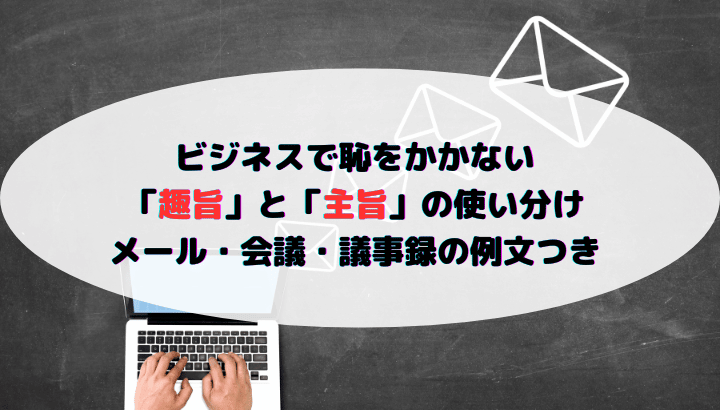 ビジネスで恥をかかない
「趣旨」と「主旨」の使い分け
メール・会議・議事録の例文つき